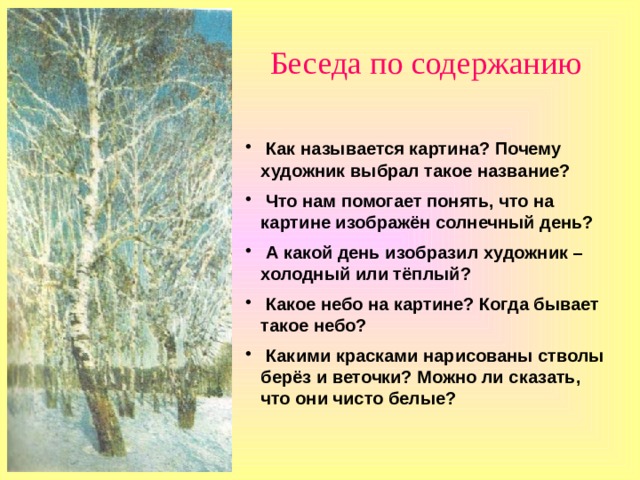 Беседа по содержанию

• Как называется картина? Почему художник выбрал такое название?

• Что нам помогает понять, что на картине изображён солнечный день?

• А какой день изобразил художник – холодный или тёплый?

• Какое небо на картине? Когда бывает такое небо?

• Какими красками нарисованы стволы берёз и веточки? Можно ли сказать, что они чисто белые?